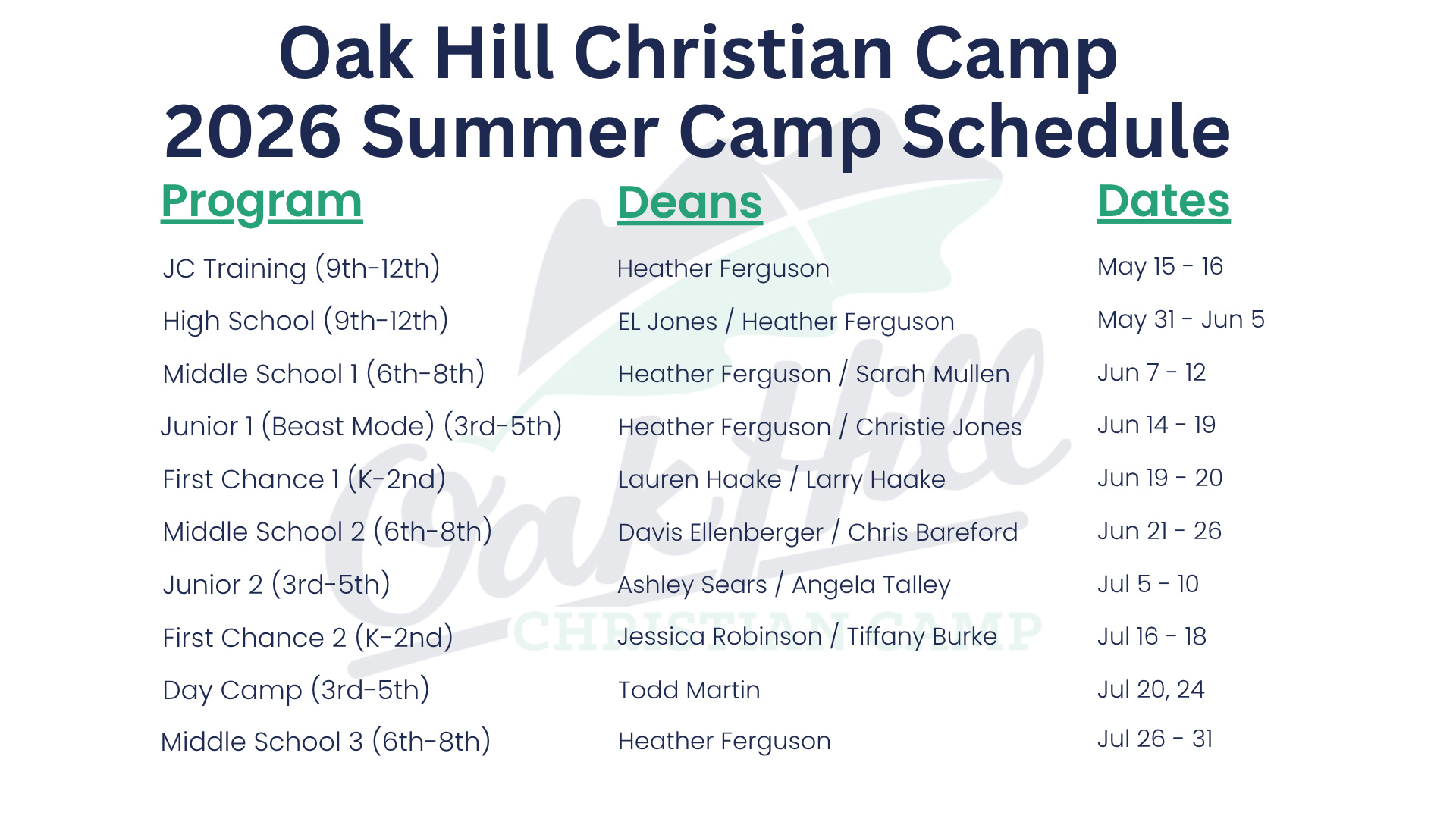 Oak Hill Christian Camp
2026 Summer Camp Schedule

| Program | Deans | Dates |
|---|---|---|
| JC Training (9th-12th) | Heather Ferguson | May 15 - 16 |
| High School (9th-12th) | EL Jones / Heather Ferguson | May 31 - Jun 5 |
| Middle School 1 (6th-8th) | Heather Ferguson / Sarah Mullen | Jun 7 - 12 |
| Junior 1 (Beast Mode) (3rd-5th) | Heather Ferguson / Christie Jones | Jun 14 - 19 |
| First Chance 1 (K-2nd) | Lauren Haake / Larry Haake | Jun 19 - 20 |
| Middle School 2 (6th-8th) | Davis Ellenberger / Chris Bareford | Jun 21 - 26 |
| Junior 2 (3rd-5th) | Ashley Sears / Angela Talley | Jul 5 - 10 |
| First Chance 2 (K-2nd) | Jessica Robinson / Tiffany Burke | Jul 16 - 18 |
| Day Camp (3rd-5th) | Todd Martin | Jul 20, 24 |
| Middle School 3 (6th-8th) | Heather Ferguson | Jul 26 - 31 |

Oak Hill
CHRISTIAN CAMP